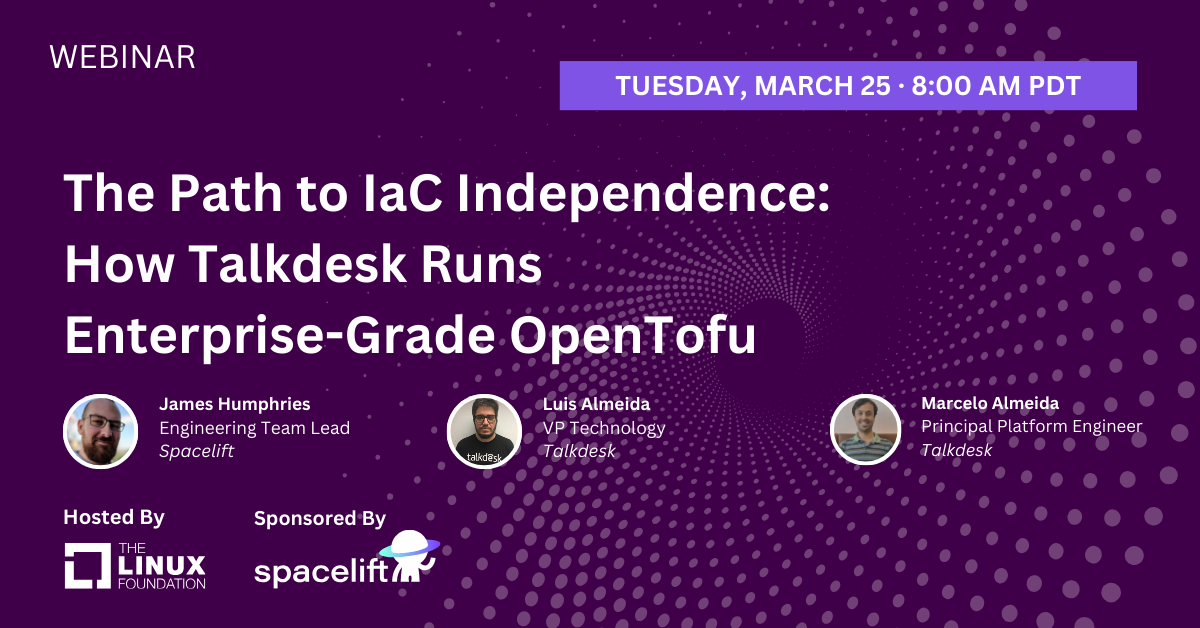 WEBINAR

TUESDAY, MARCH 25 · 8:00 AM PDT

The Path to IaC Independence: How Talkdesk Runs Enterprise-Grade OpenTofu

James Humphries
Engineering Team Lead
Spacelift

talkdesk

Luis Almeida
VP Technology
Talkdesk

Marcelo Almeida
Principal Platform Engineer
Talkdesk

Hosted By

THE LINUX FOUNDATION

Sponsored By

spacelift